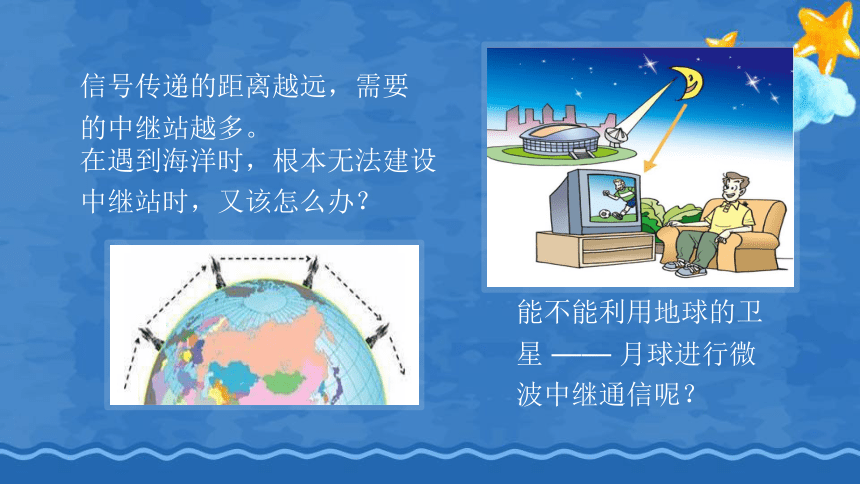 信号传递的距离越远，需要的中继站越多。

在遇到海洋时，根本无法建设中继站时，又该怎么办？

能不能利用地球的卫星 —— 月球进行微波中继通信呢？